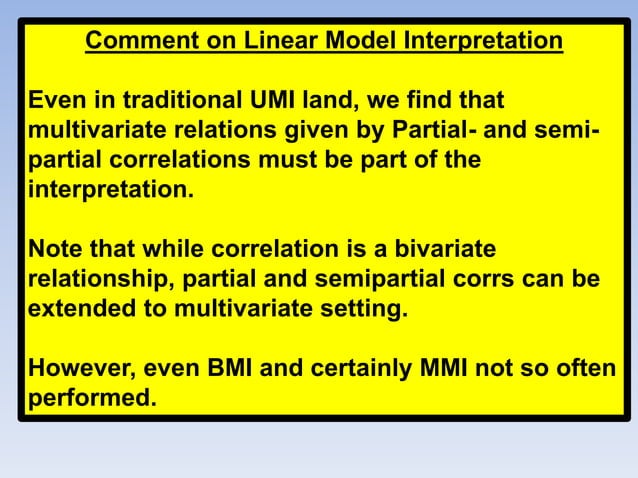 Comment on Linear Model Interpretation

Even in traditional UMI land, we find that multivariate relations given by Partial- and semi-partial correlations must be part of the interpretation.

Note that while correlation is a bivariate relationship, partial and semipartial corrs can be extended to multivariate setting.

However, even BMI and certainly MMI not so often performed.